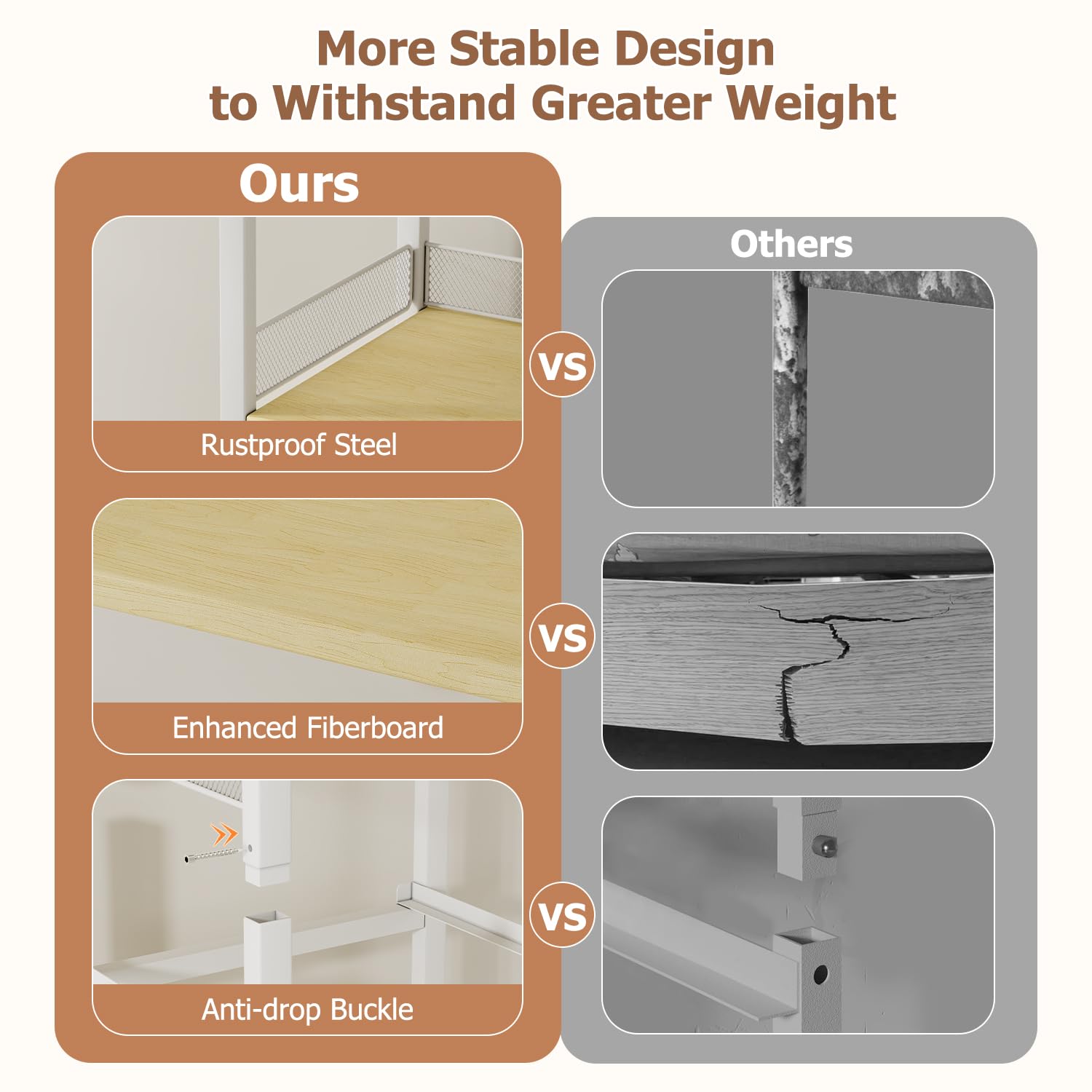 More Stable Design to Withstand Greater Weight

Ours

Rustproof Steel

Enhanced Fiberboard

Anti-drop Buckle

VS

VS

VS

Others